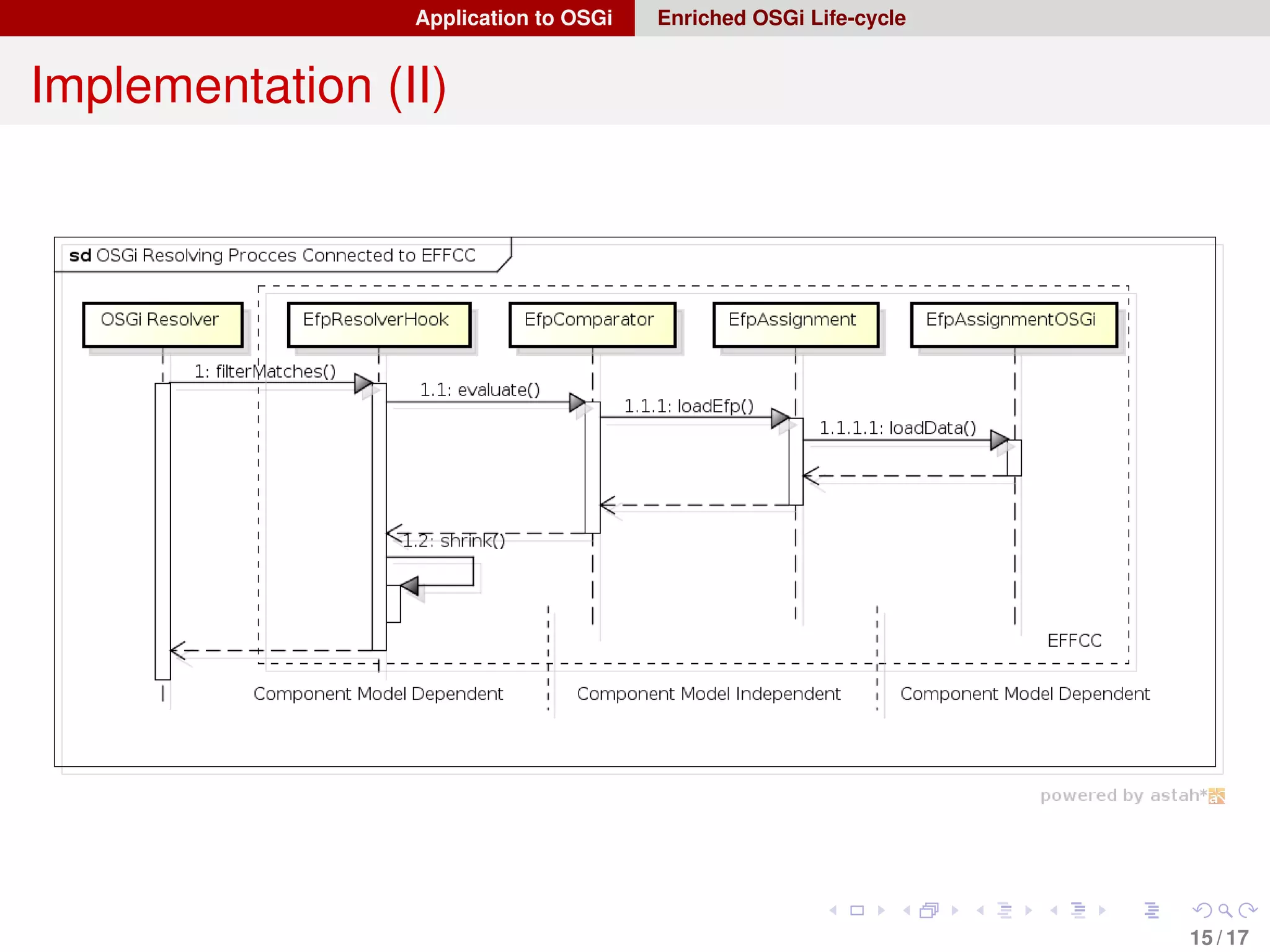 Application to OSGi
Enriched OSGi Life-cycle

Implementation (II)

sd OSGi Resolving Procces Connected to EFFCC

OSGi Resolver
EfpResolverHook
EfpComparator
EfpAssignment
EfpAssignmentOSGi

1: filterMatches()
1.1: evaluate()
1.1.1: loadEfp()
1.1.1.1: loadData()
1.2: shrink()

EFFCC

Component Model Dependent
Component Model Independent
Component Model Dependent

powered by astah*

15 / 17